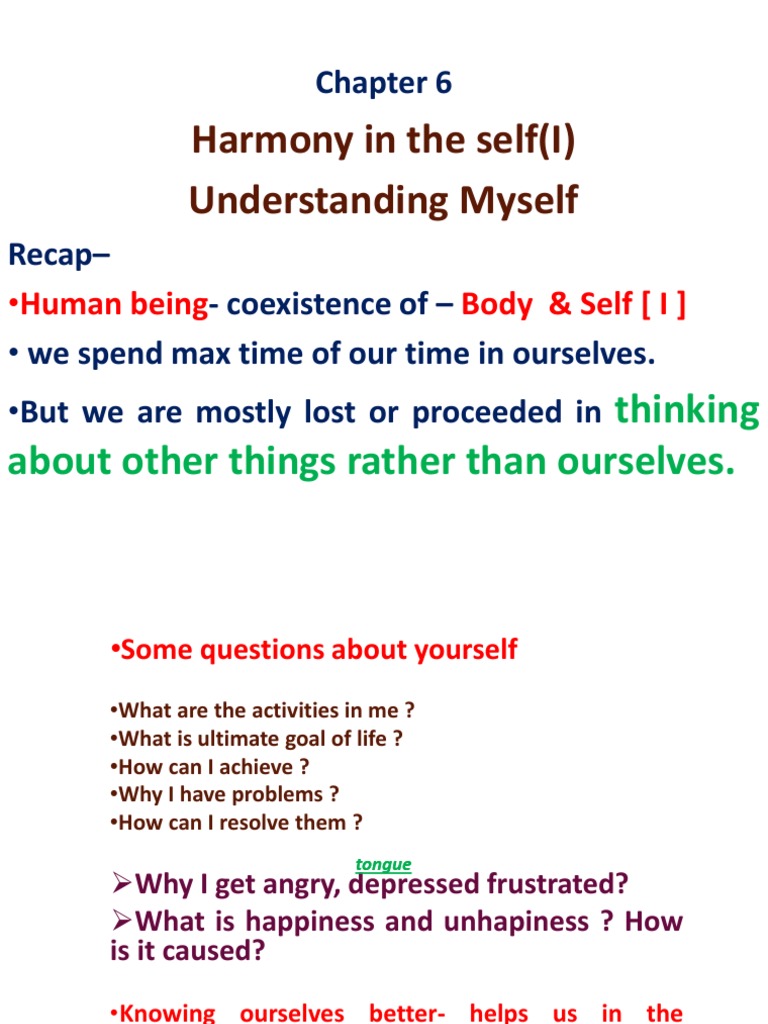 Chapter 6

Harmony in the self(I)
Understanding Myself

Recap–
•Human being- coexistence of – Body & Self [ I ]
• we spend max time of our time in ourselves.
•But we are mostly lost or proceeded in thinking about other things rather than ourselves.

•Some questions about yourself

•What are the activities in me ?
•What is ultimate goal of life ?
•How can I achieve ?
•Why I have problems ?
•How can I resolve them ?

tongue
➢Why I get angry, depressed frustrated?
➢What is happiness and unhapiness ? How is it caused?

•Knowing ourselves better- helps us in the